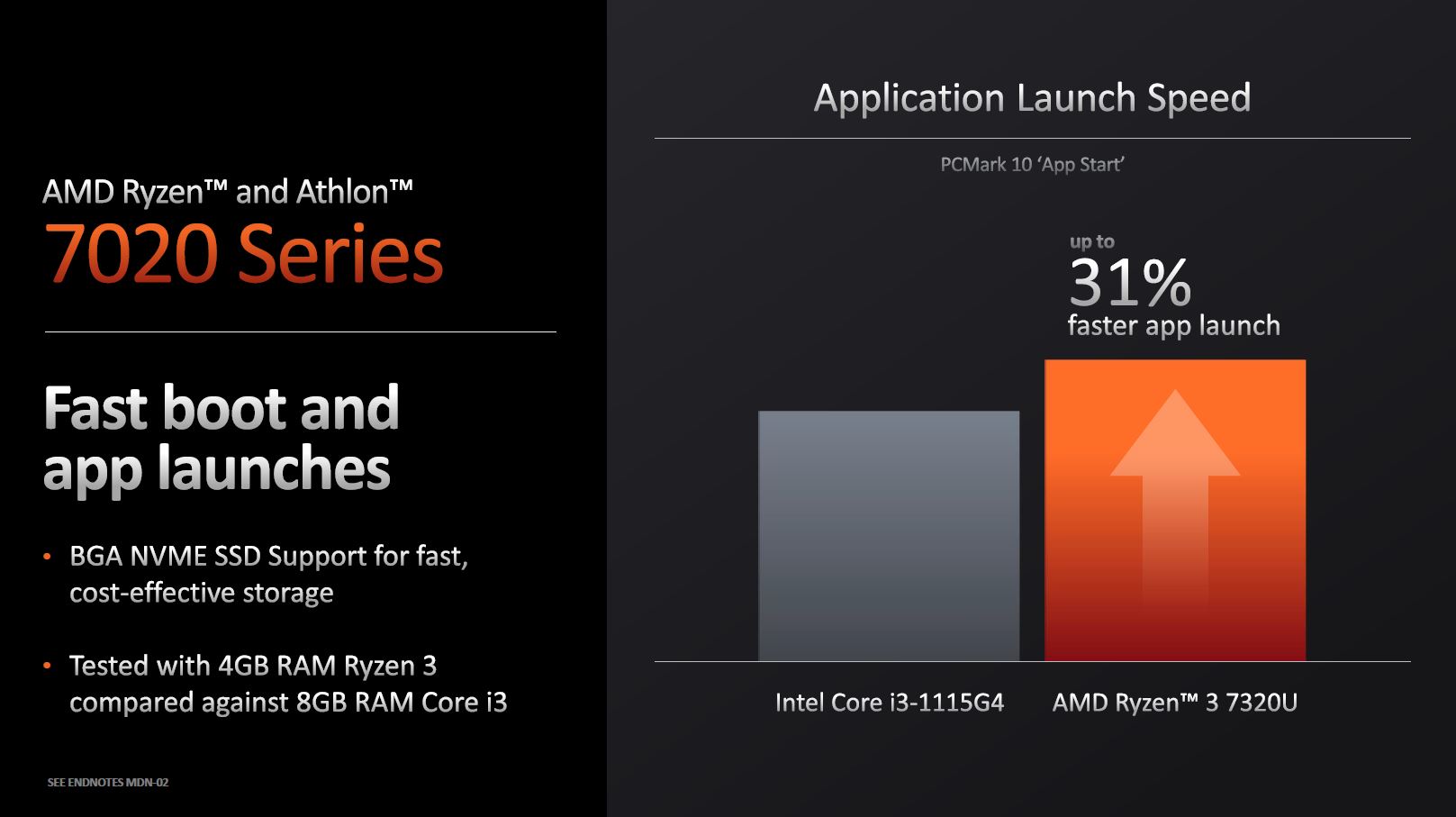 AMD Ryzen™ and Athlon™
7020 Series

Fast boot and app launches

• BGA NVME SSD Support for fast, cost-effective storage

• Tested with 4GB RAM Ryzen 3 compared against 8GB RAM Core i3

SEE ENDNOTES MDN-02

Application Launch Speed

PCMark 10 'App Start'

up to
31%
faster app launch

Intel Core i3-1115G4

AMD Ryzen™ 3 7320U